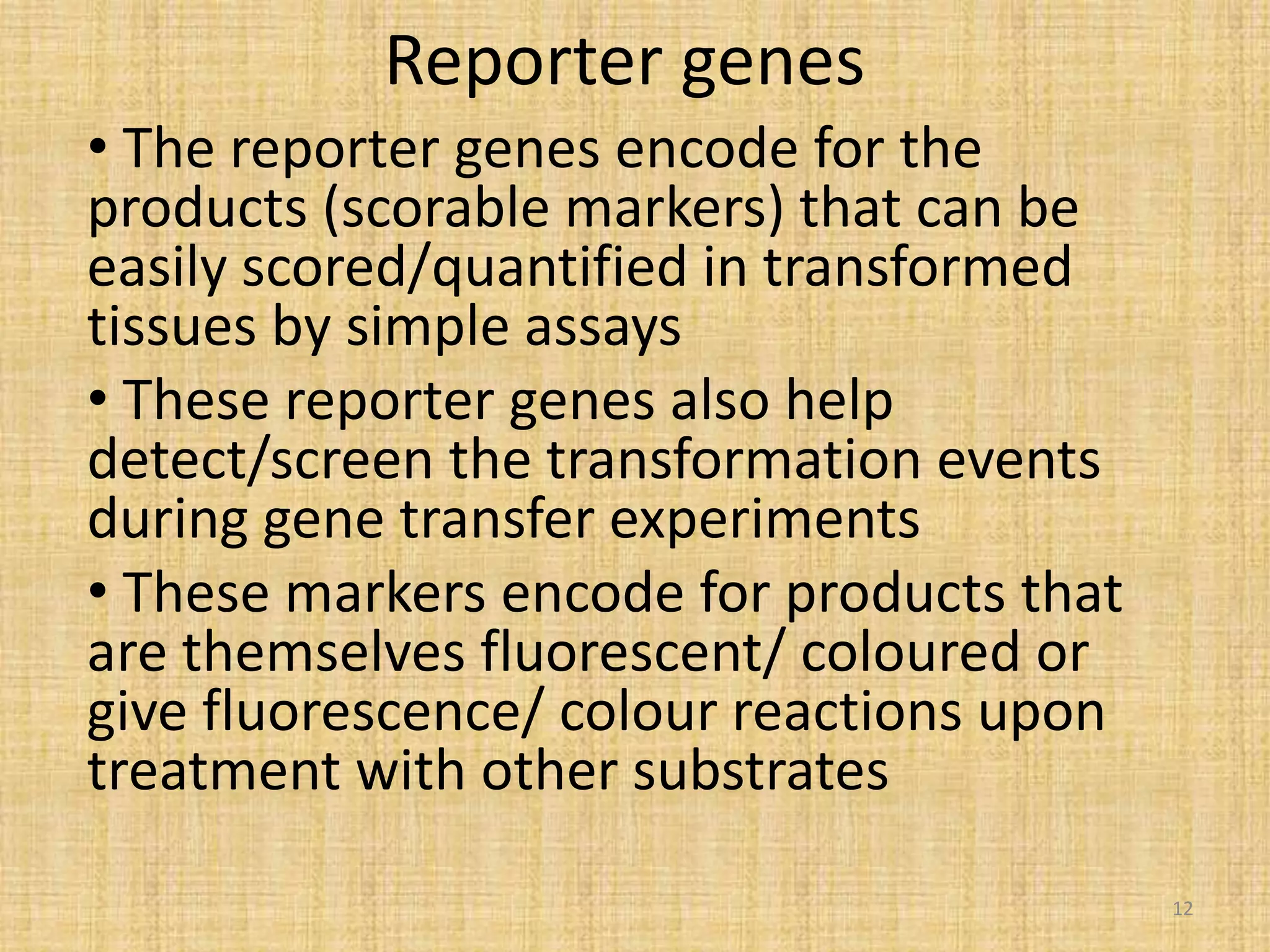 Reporter genes

• The reporter genes encode for the products (scorable markers) that can be easily scored/quantified in transformed tissues by simple assays

• These reporter genes also help detect/screen the transformation events during gene transfer experiments

• These markers encode for products that are themselves fluorescent/ coloured or give fluorescence/ colour reactions upon treatment with other substrates

12